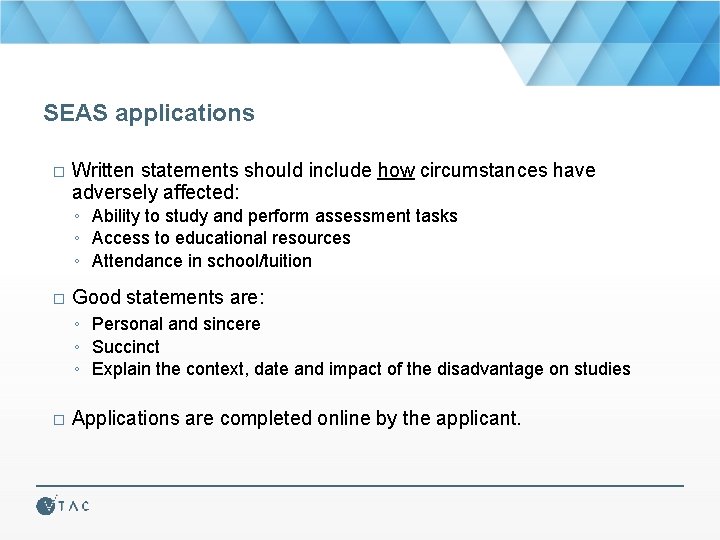 SEAS applications

□ Written statements should include how circumstances have adversely affected:
◦ Ability to study and perform assessment tasks
◦ Access to educational resources
◦ Attendance in school/tuition

□ Good statements are:
◦ Personal and sincere
◦ Succinct
◦ Explain the context, date and impact of the disadvantage on studies

□ Applications are completed online by the applicant.

VTAC